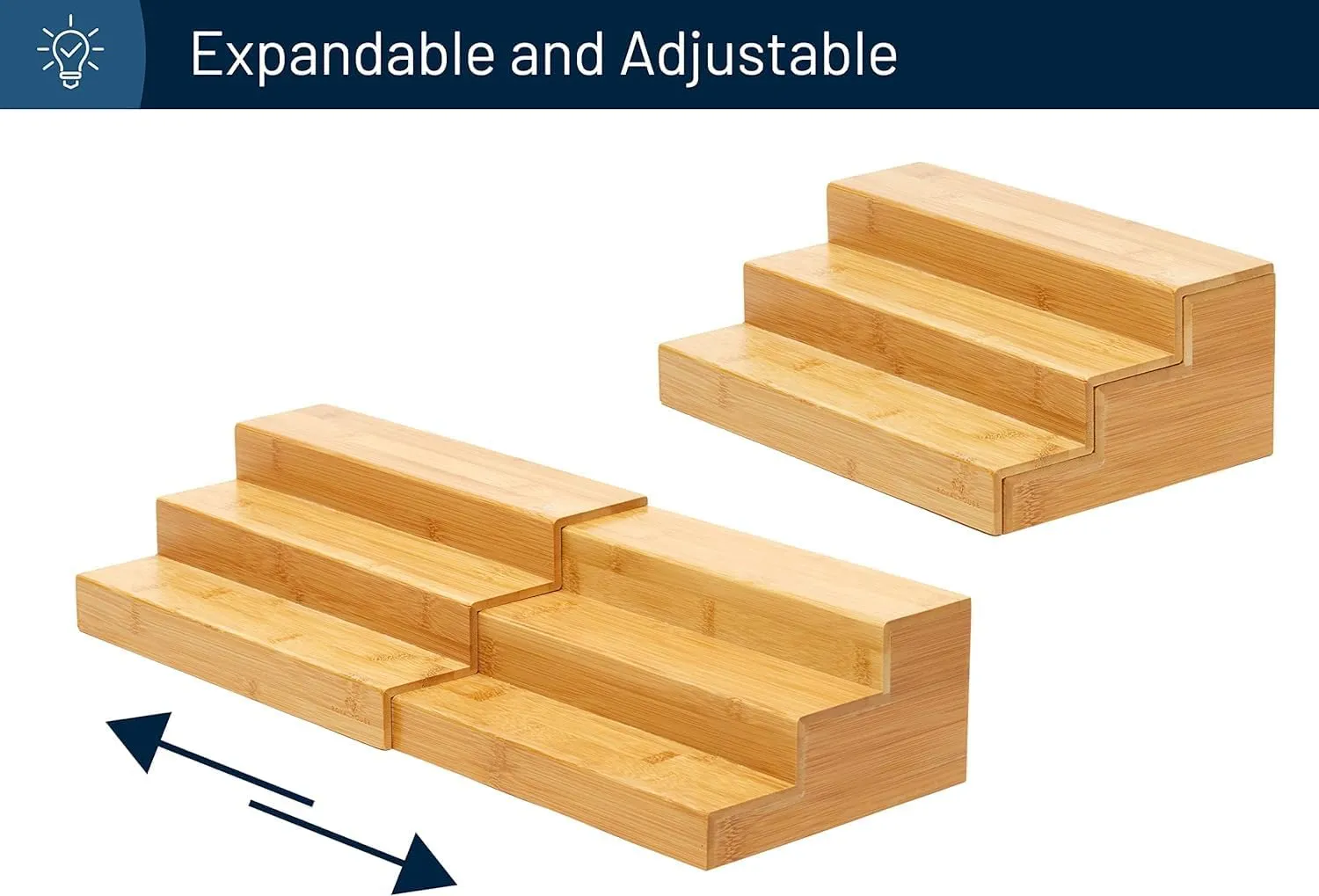 Expandable and Adjustable